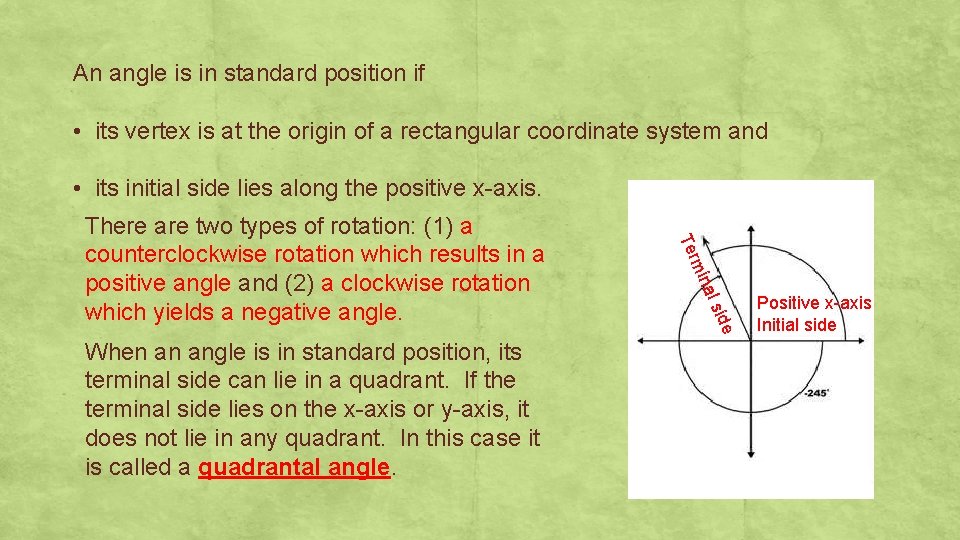 An angle is in standard position if

• its vertex is at the origin of a rectangular coordinate system and

• its initial side lies along the positive x-axis.

There are two types of rotation: (1) a counterclockwise rotation which results in a positive angle and (2) a clockwise rotation which yields a negative angle.

When an angle is in standard position, its terminal side can lie in a quadrant. If the terminal side lies on the x-axis or y-axis, it does not lie in any quadrant. In this case it is called a quadrantal angle.

Terminal side

Positive x-axis
Initial side

-245°